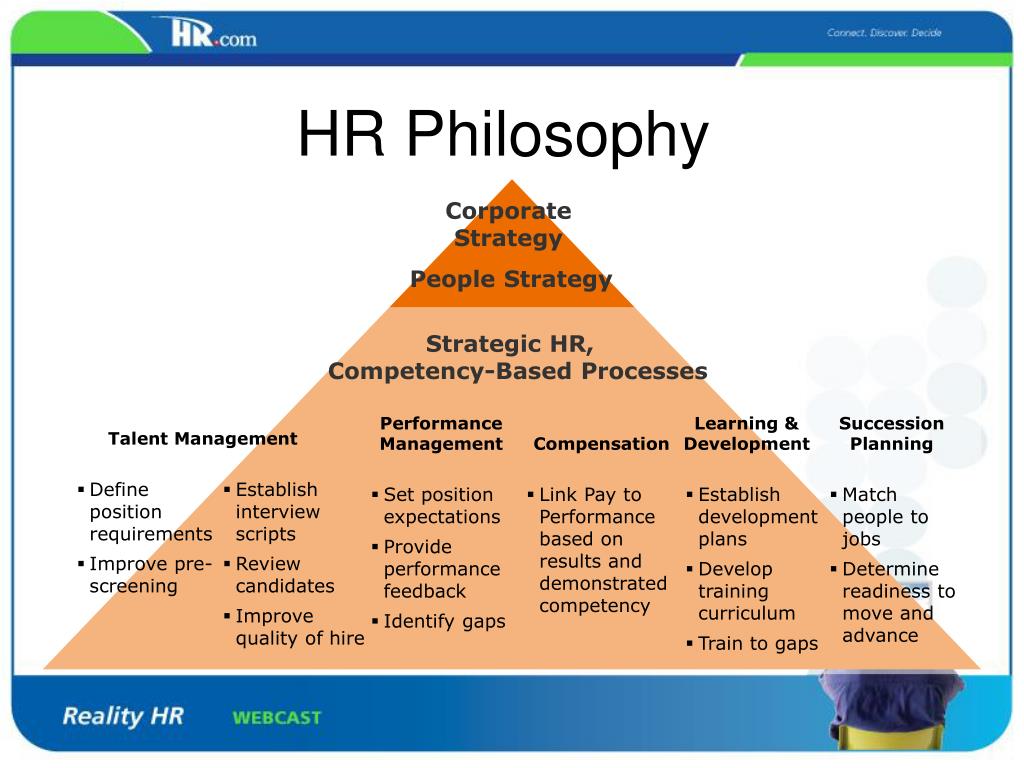 HR.com

Connect. Discover. Decide

HR Philosophy

Corporate Strategy

People Strategy

Strategic HR, Competency-Based Processes

Talent Management

▪ Define position requirements
▪ Improve pre-screening

▪ Establish interview scripts
▪ Review candidates
▪ Improve quality of hire

Performance Management

▪ Set position expectations
▪ Provide performance feedback
▪ Identify gaps

Compensation

▪ Link Pay to Performance based on results and demonstrated competency

Learning & Development

▪ Establish development plans
▪ Develop training curriculum
▪ Train to gaps

Succession Planning

▪ Match people to jobs
▪ Determine readiness to move and advance

Reality HR WEBCAST